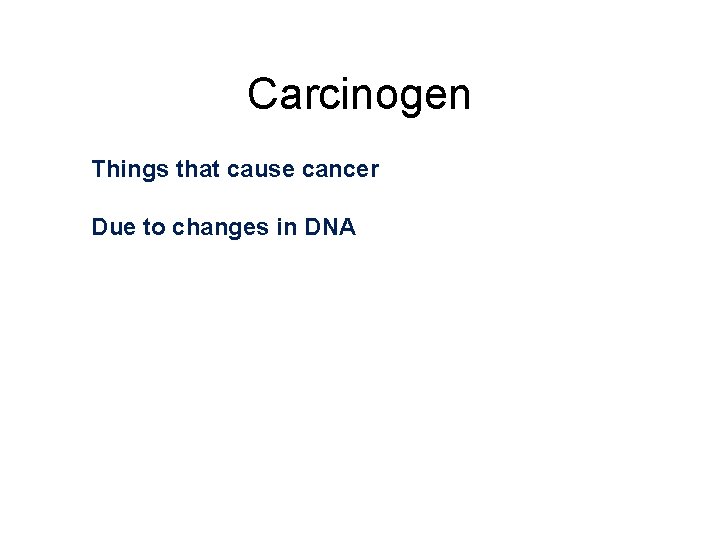 Carcinogen

Things that cause cancer

Due to changes in DNA